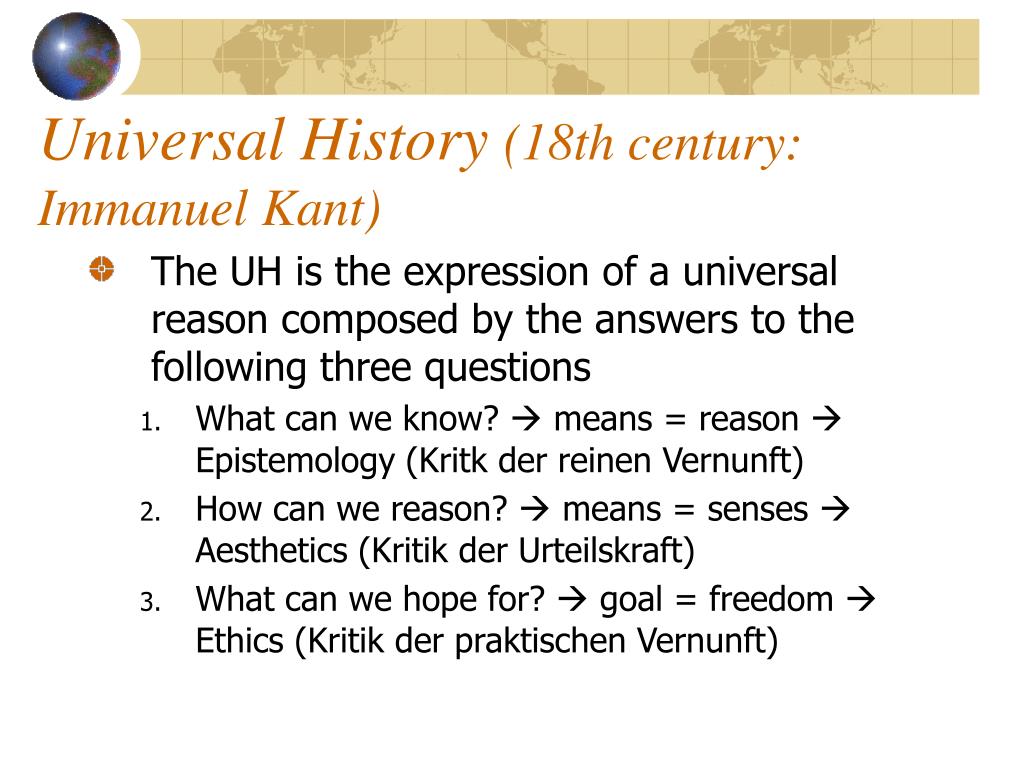 Universal History (18th century: Immanuel Kant)

The UH is the expression of a universal reason composed by the answers to the following three questions

1. What can we know? → means = reason → Epistemology (Kritk der reinen Vernunft)
2. How can we reason? → means = senses → Aesthetics (Kritik der Urteilskraft)
3. What can we hope for? → goal = freedom → Ethics (Kritik der praktischen Vernunft)